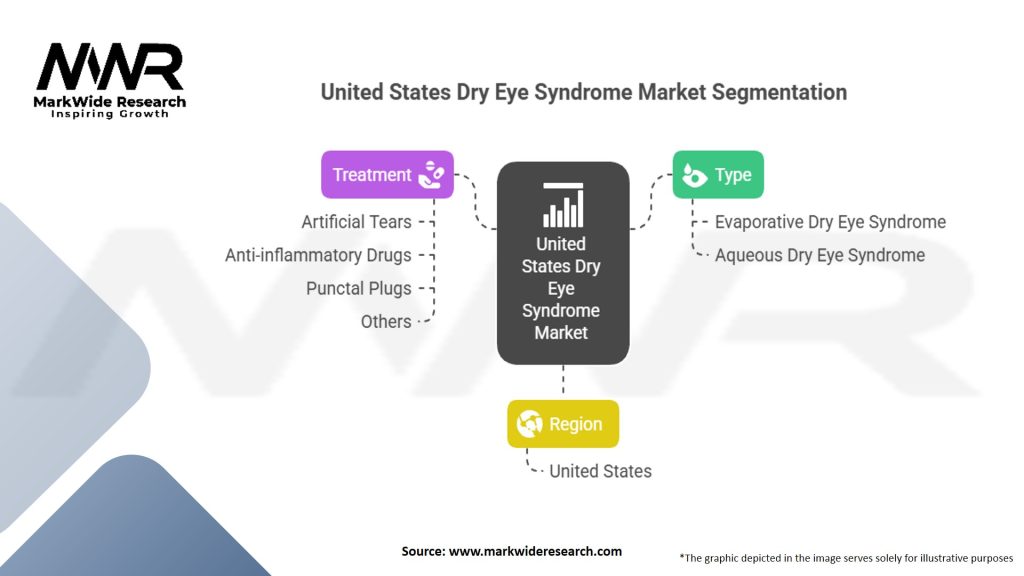 MWR
MarkWide Research
Inspiring Growth

United States Dry Eye Syndrome Market Segmentation

Treatment
Artificial Tears
Anti-inflammatory Drugs
Punctal Plugs
Others

United States Dry Eye Syndrome Market

Type
Evaporative Dry Eye Syndrome
Aqueous Dry Eye Syndrome

Region
United States

Source: www.markwideresearch.com

*The graphic depicted in the image serves solely for illustrative purposes